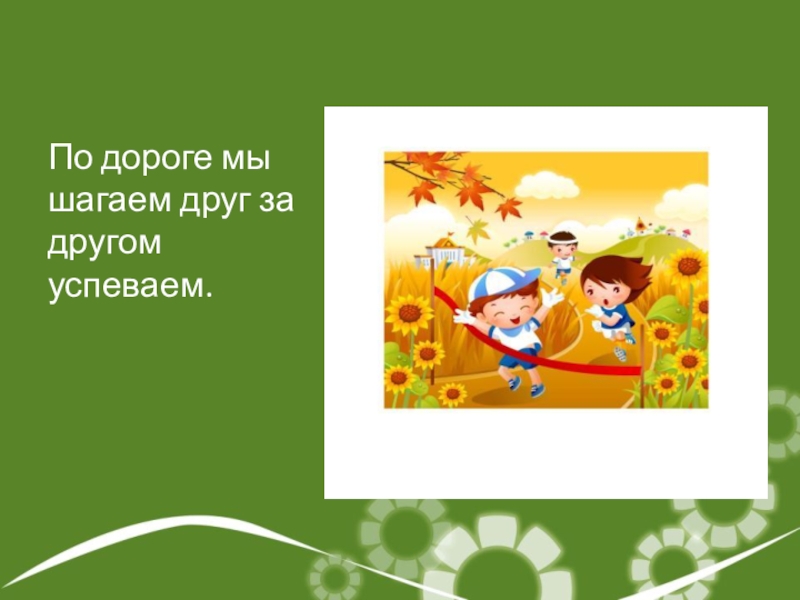 По дороге мы шагаем друг за другом успеваем.